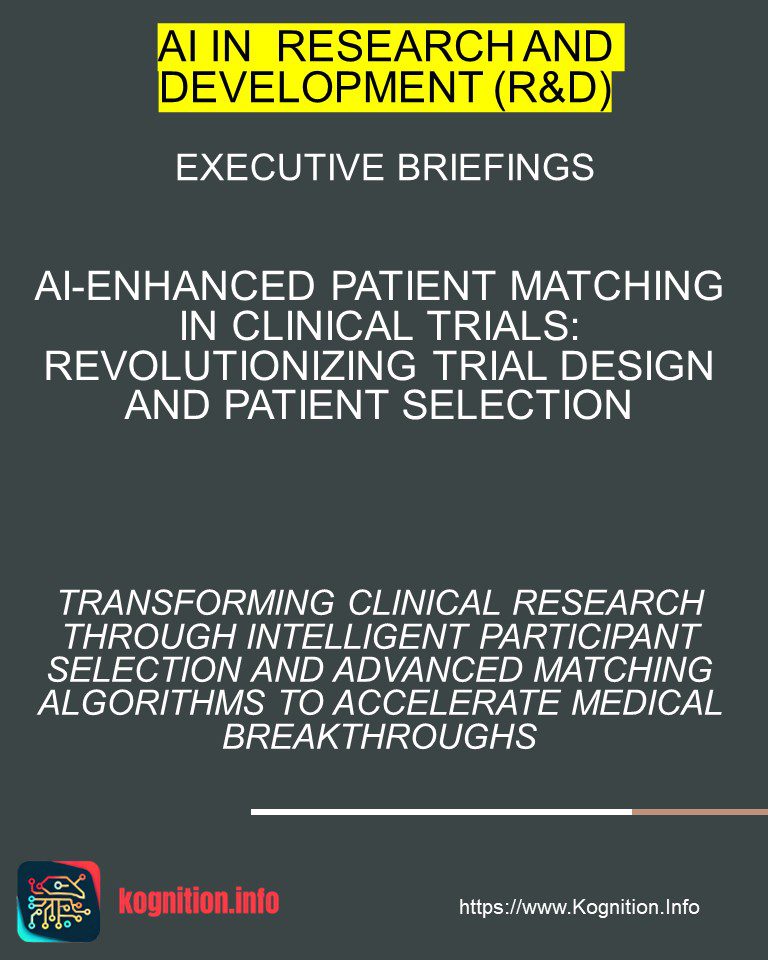 AI IN RESEARCH AND DEVELOPMENT (R&D)

EXECUTIVE BRIEFINGS

AI-ENHANCED PATIENT MATCHING IN CLINICAL TRIALS: REVOLUTIONIZING TRIAL DESIGN AND PATIENT SELECTION

TRANSFORMING CLINICAL RESEARCH THROUGH INTELLIGENT PARTICIPANT SELECTION AND ADVANCED MATCHING ALGORITHMS TO ACCELERATE MEDICAL BREAKTHROUGHS

kognition.info

https://www.Kognition.Info